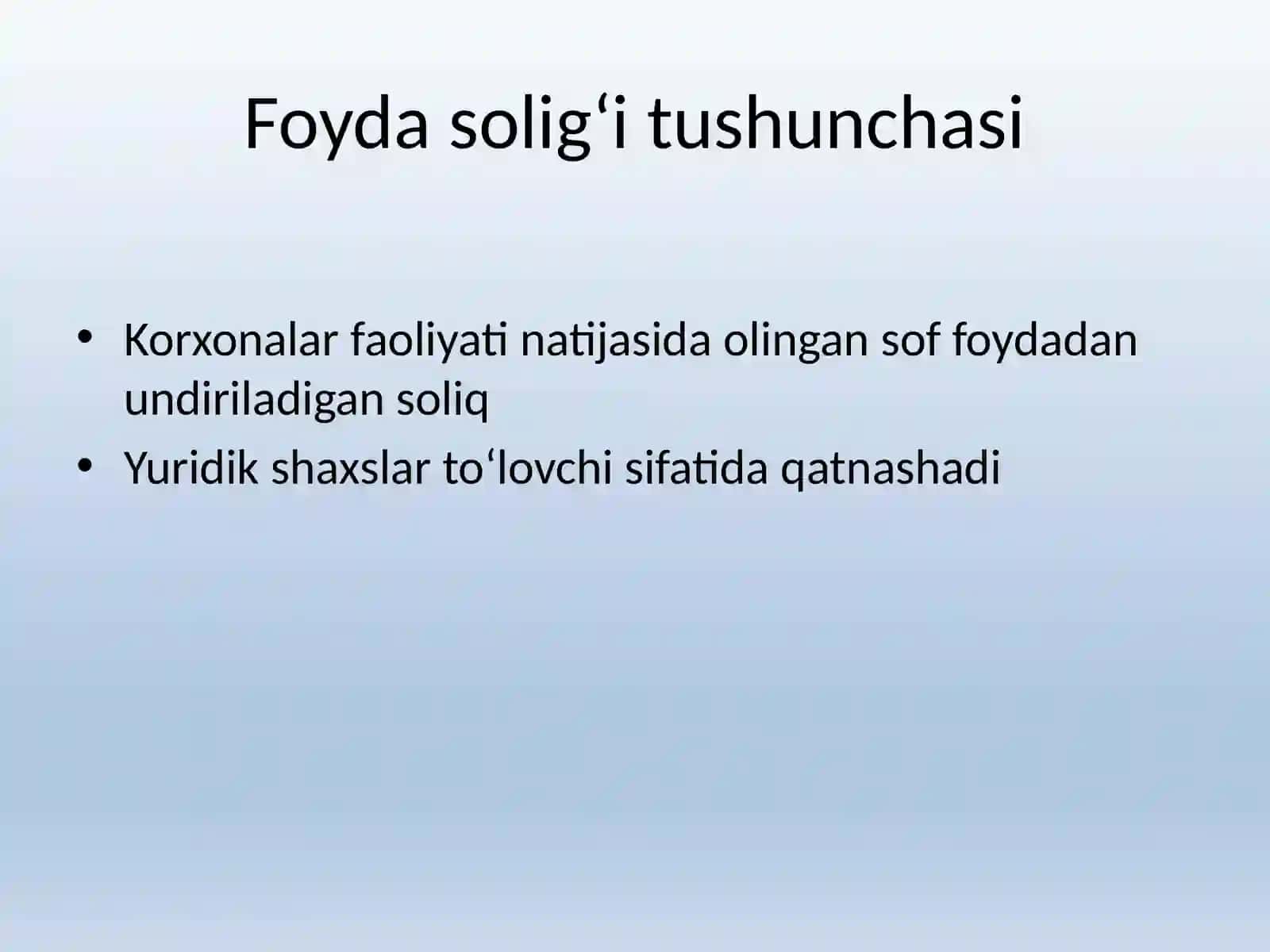 Foyda solig‘i tushunchasi

• Korxonalar faoliyati natijasida olingan sof foydadan undiriladigan soliq
• Yuridik shaxslar to‘lovchi sifatida qatnashadi